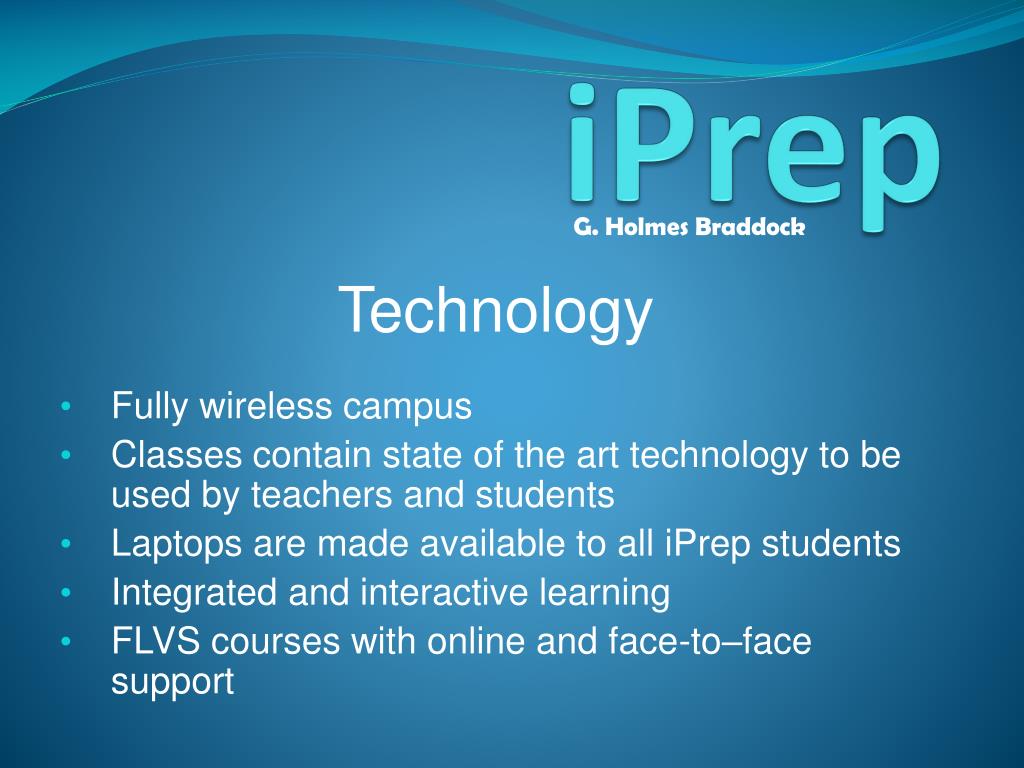 iPrep
G. Holmes Braddock

Technology

• Fully wireless campus
• Classes contain state of the art technology to be used by teachers and students
• Laptops are made available to all iPrep students
• Integrated and interactive learning
• FLVS courses with online and face-to–face support